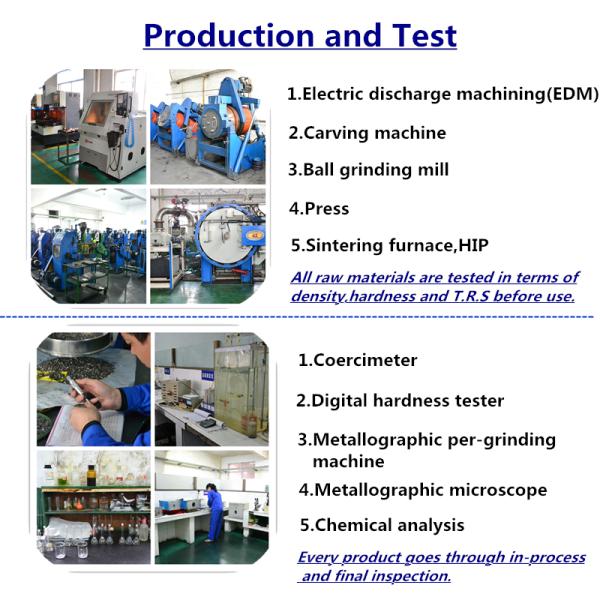 Production and Test

1.Electric discharge machining(EDM)

2.Carving machine

3.Ball grinding mill

4.Press

5.Sintering furnace,HIP

All raw materials are tested in terms of density,hardness and T.R.S before use.

1.Coercimeter

2.Digital hardness tester

3.Metallographic per-grinding machine

4.Metallographic microscope

5.Chemical analysis

Every product goes through in-process and final inspection.